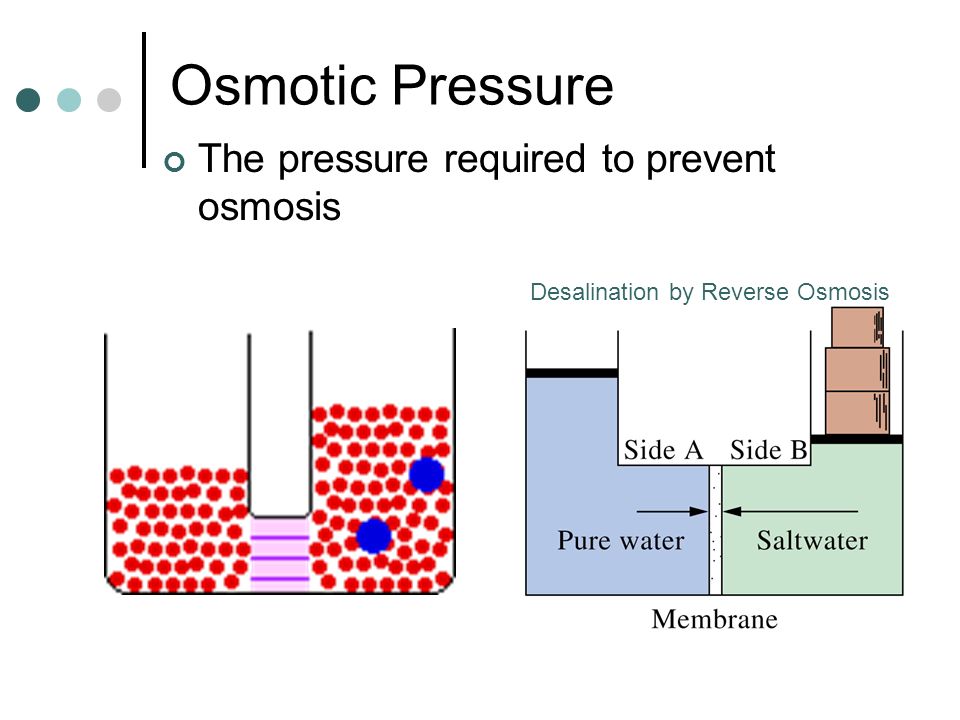 Osmotic Pressure

The pressure required to prevent osmosis

Desalination by Reverse Osmosis

Side A Side B

Pure water

Saltwater

Membrane